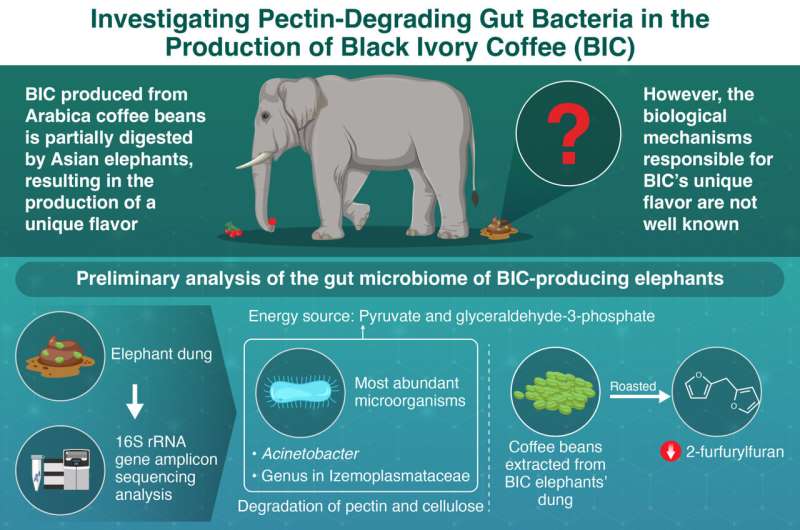 Investigating Pectin-Degrading Gut Bacteria in the Production of Black Ivory Coffee (BIC)

BIC produced from Arabica coffee beans is partially digested by Asian elephants, resulting in the production of a unique flavor

?

However, the biological mechanisms responsible for BIC's unique flavor are not well known

Preliminary analysis of the gut microbiome of BIC-producing elephants

Elephant dung

16S rRNA gene amplicon sequencing analysis

Energy source: Pyruvate and glyceraldehyde-3-phosphate

Most abundant microorganisms

• Acinetobacter
• Genus in Izemoplasmataceae

Degradation of pectin and cellulose

Coffee beans extracted from BIC elephants' dung

Roasted

2-furfurylfuran